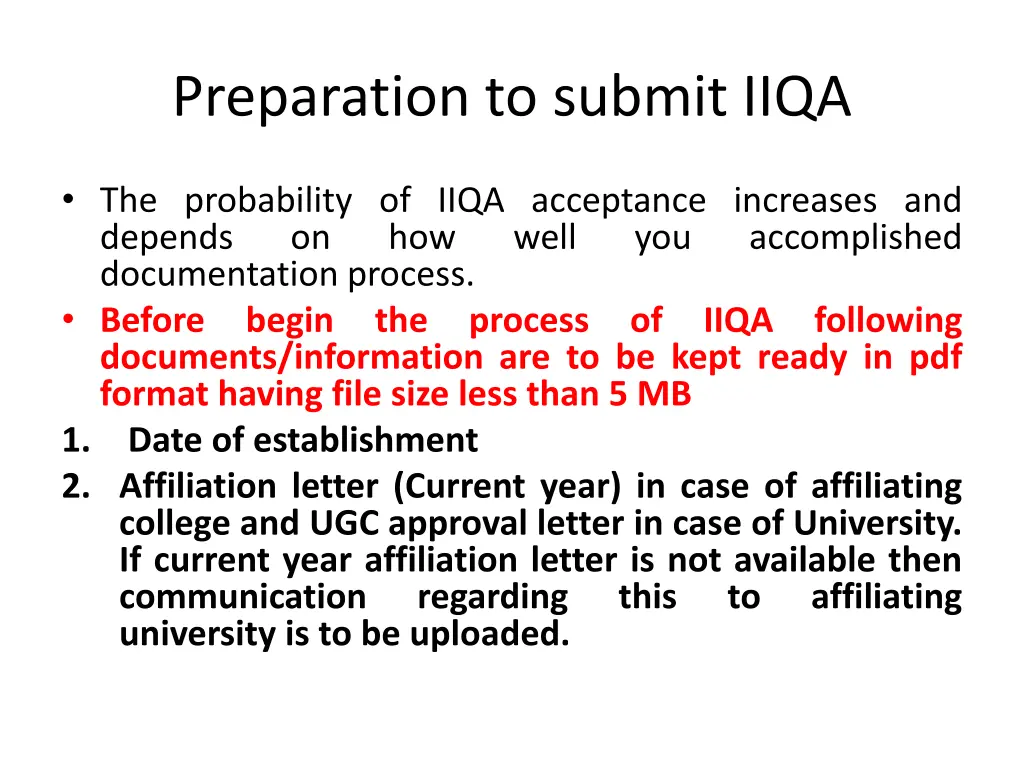 Preparation to submit IIQA

• The probability of IIQA acceptance increases and depends on how well you accomplished documentation process.
• Before begin the process of IIQA following documents/information are to be kept ready in pdf format having file size less than 5 MB
1. Date of establishment
2. Affiliation letter (Current year) in case of affiliating college and UGC approval letter in case of University. If current year affiliation letter is not available then communication regarding this to affiliating university is to be uploaded.